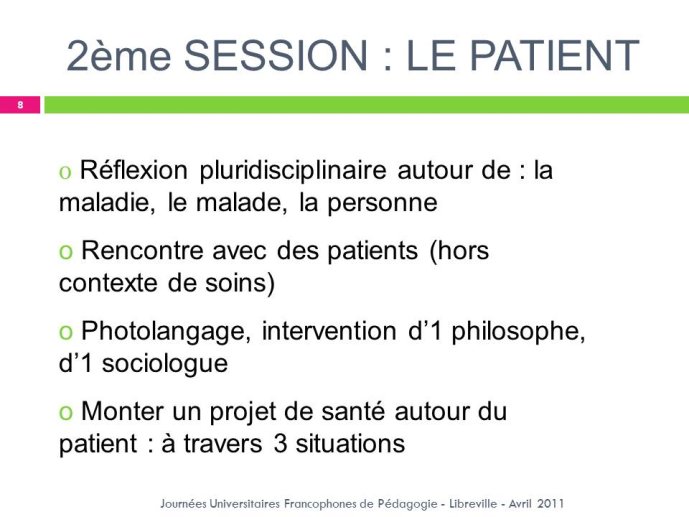 2ème SESSION : LE PATIENT

8

o Réflexion pluridisciplinaire autour de : la maladie, le malade, la personne

o Rencontre avec des patients (hors contexte de soins)

o Photolangage, intervention d'1 philosophe, d'1 sociologue

o Monter un projet de santé autour du patient : à travers 3 situations

Journées Universitaires Francophones de Pédagogie - Libreville - Avril 2011